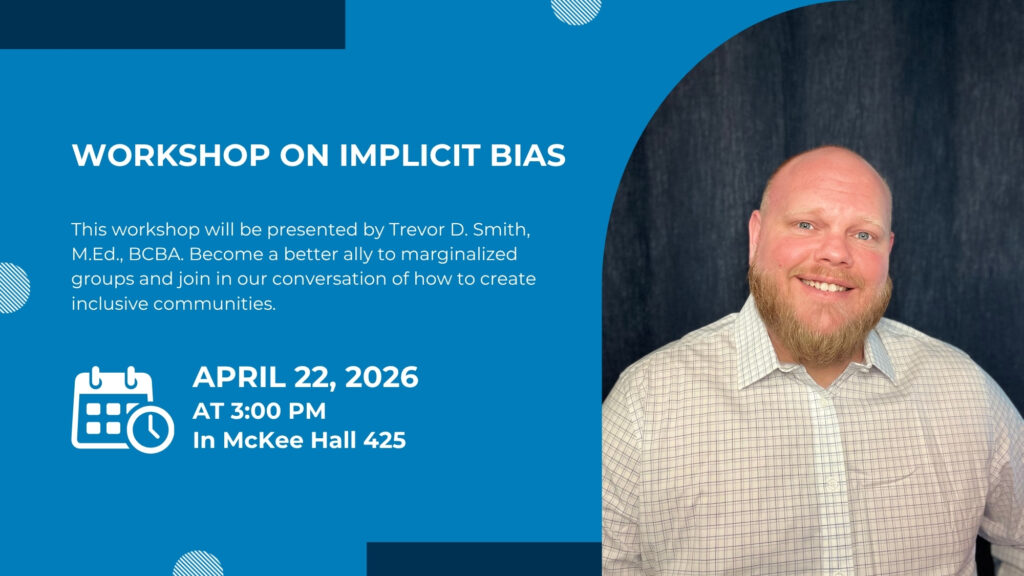 WORKSHOP ON IMPLICIT BIAS

This workshop will be presented by Trevor D. Smith, M.Ed., BCBA. Become a better ally to marginalized groups and join in our conversation of how to create inclusive communities.

APRIL 22, 2026
AT 3:00 PM
In McKee Hall 425